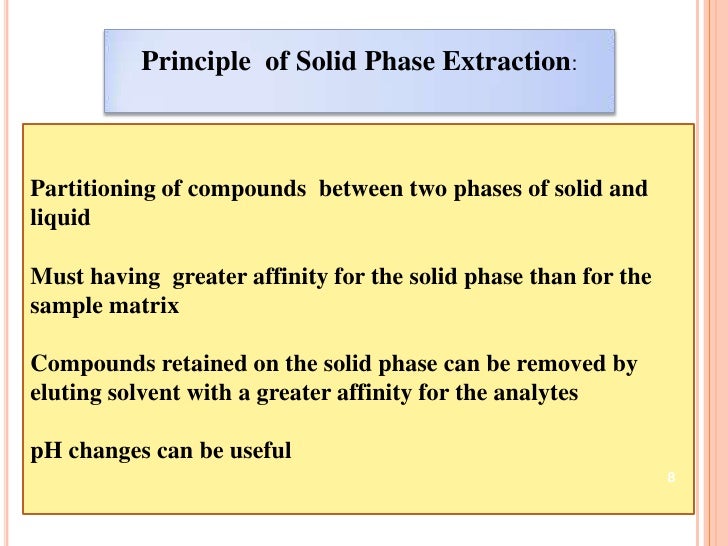 Principle of Solid Phase Extraction:

Partitioning of compounds between two phases of solid and liquid

Must having greater affinity for the solid phase than for the sample matrix

Compounds retained on the solid phase can be removed by eluting solvent with a greater affinity for the analytes

pH changes can be useful

8